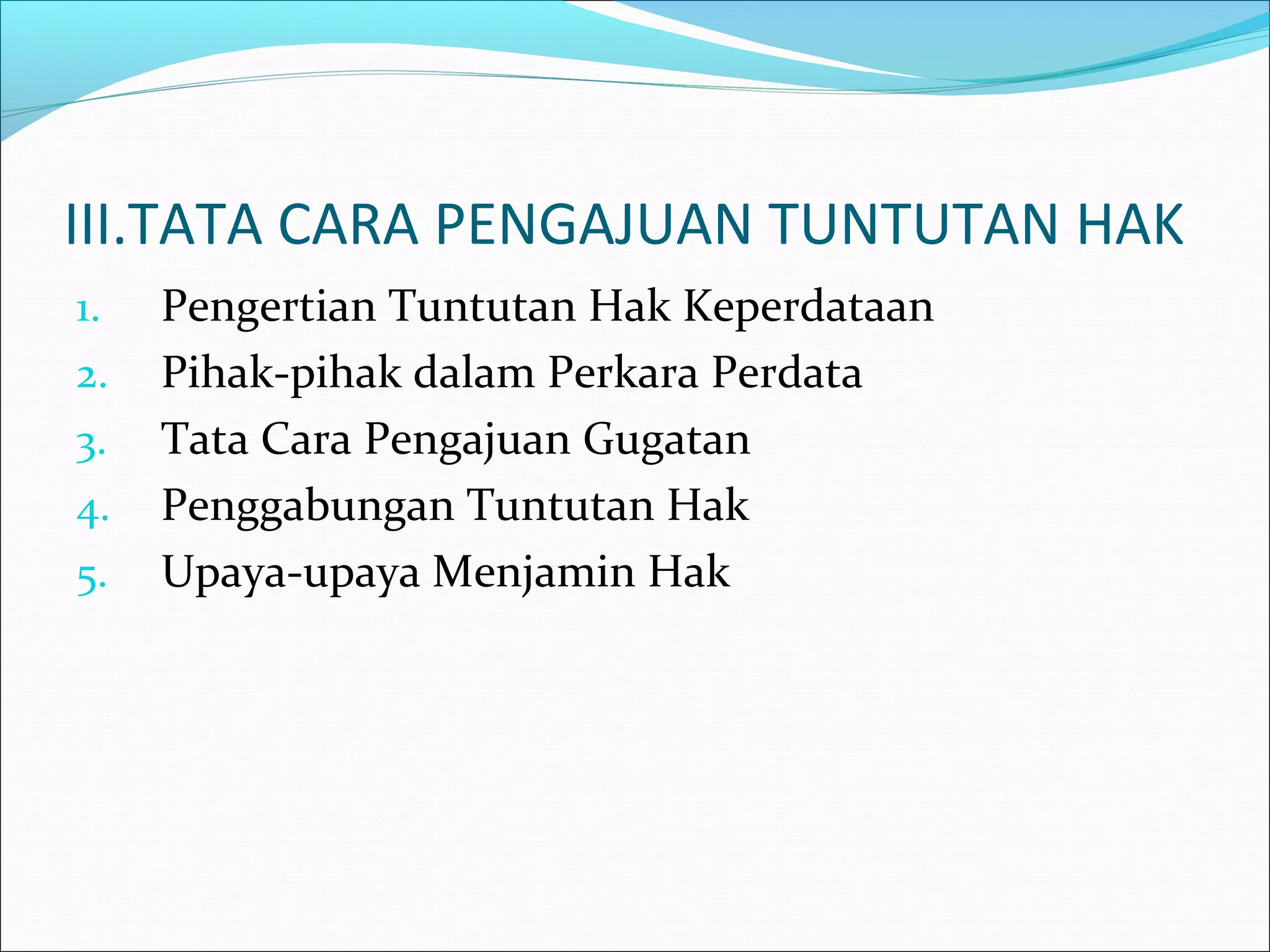 III.TATA CARA PENGAJUAN TUNTUTAN HAK

1. Pengertian Tuntutan Hak Keperdataan
2. Pihak-pihak dalam Perkara Perdata
3. Tata Cara Pengajuan Gugatan
4. Penggabungan Tuntutan Hak
5. Upaya-upaya Menjamin Hak